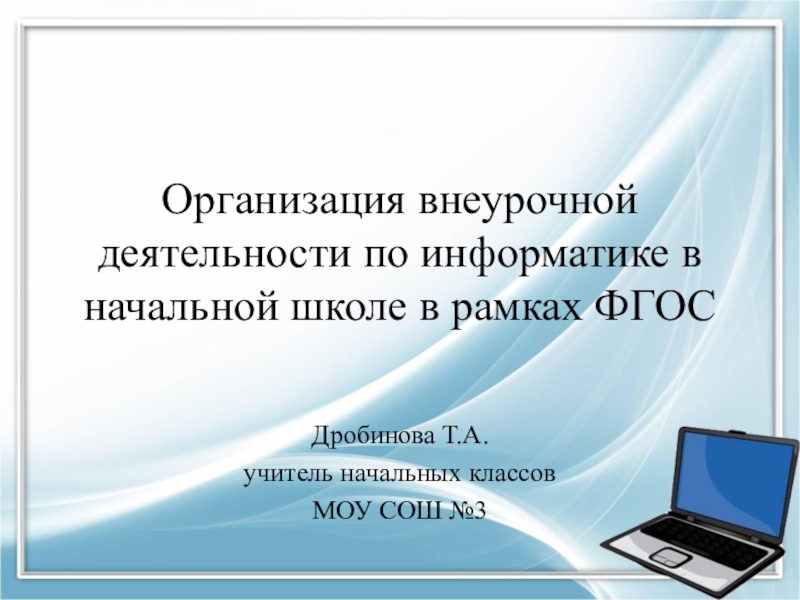 Организация внеурочной деятельности по информатике в начальной школе в рамках ФГОС

Дробинова Т.А.
учитель начальных классов
МОУ СОШ №3